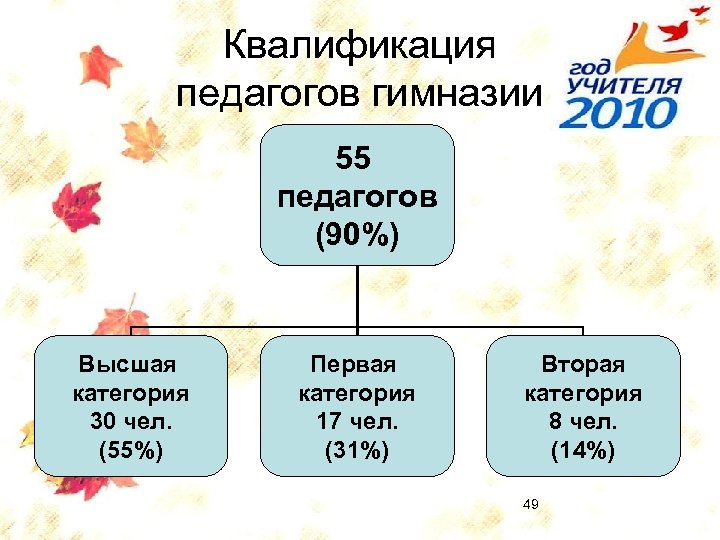 Квалификация педагогов гимназии

год УЧИТЕЛЯ 2010

55 педагогов (90%)

Высшая категория 30 чел. (55%)

Первая категория 17 чел. (31%)

Вторая категория 8 чел. (14%)

49